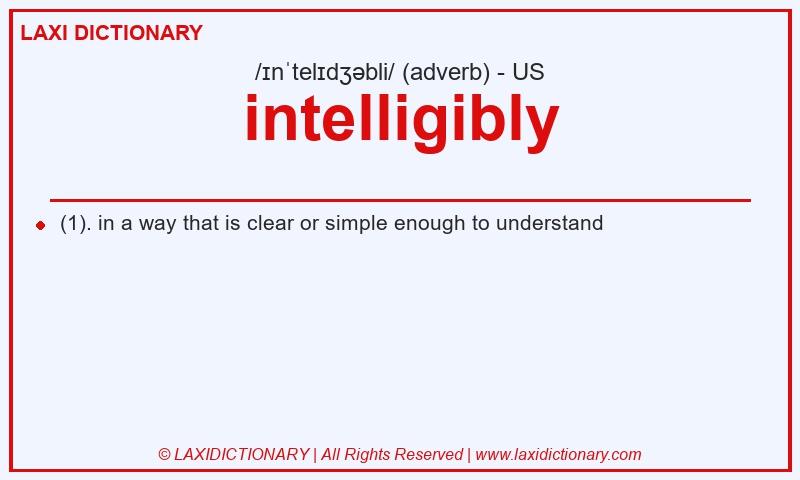 LAXI DICTIONARY

/ɪnˈtelɪdʒəbli/ (adverb) - US

intelligibly

(1). in a way that is clear or simple enough to understand

© LAXIDICTIONARY | All Rights Reserved | www.laxidictionary.com